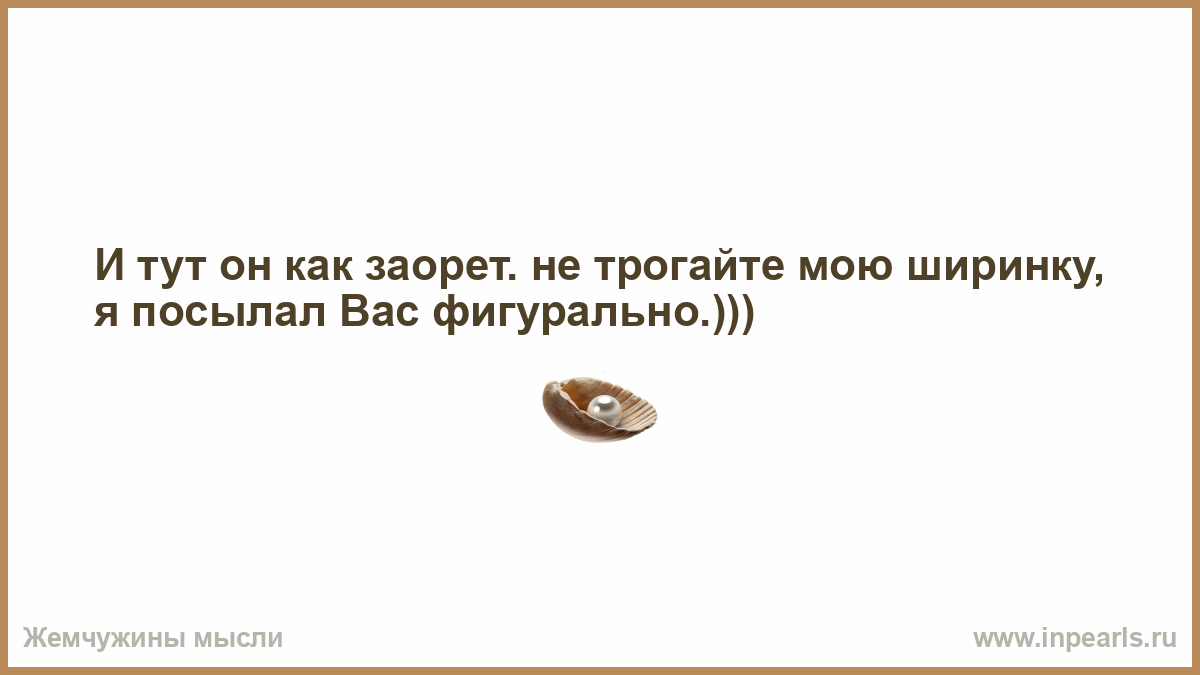 И тут он как заорет. не трогайте мою ширинку, я посылал Вас фигурально.)))

Жемчужины мысли

www.inpearls.ru